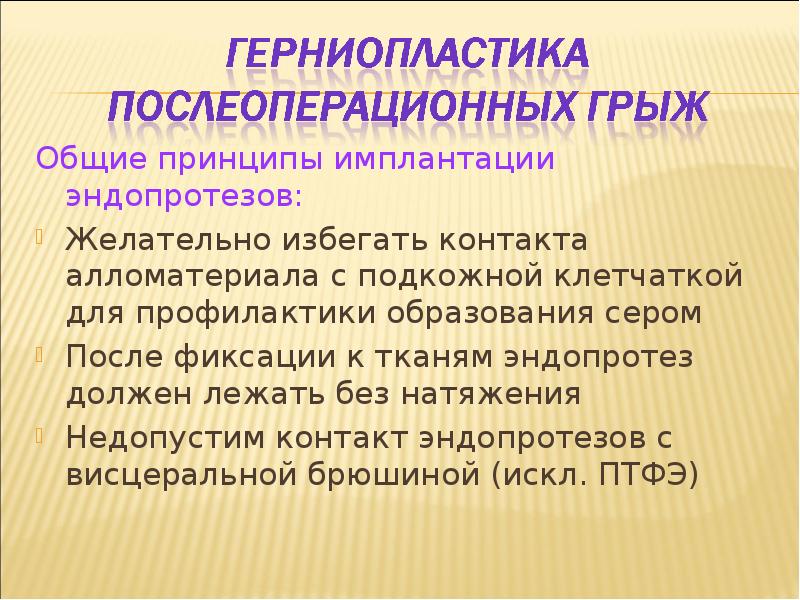 ГЕРНИОПЛАСТИКА ПОСЛЕОПЕРАЦИОННЫХ ГРЫЖ

Общие принципы имплантации эндопротезов:

Желательно избегать контакта алломатериала с подкожной клетчаткой для профилактики образования сером

После фиксации к тканям эндопротез должен лежать без натяжения

Недопустим контакт эндопротезов с висцеральной брюшиной (искл. ПТФЭ)